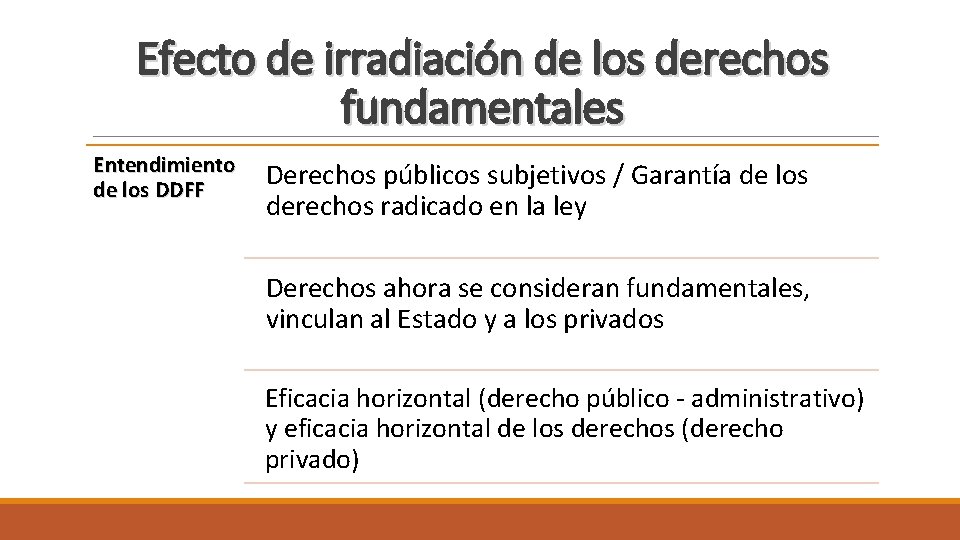 Efecto de irradiación de los derechos fundamentales

Entendimiento de los DDFF

Derechos públicos subjetivos / Garantía de los derechos radicado en la ley

Derechos ahora se consideran fundamentales, vinculan al Estado y a los privados

Eficacia horizontal (derecho público - administrativo) y eficacia horizontal de los derechos (derecho privado)